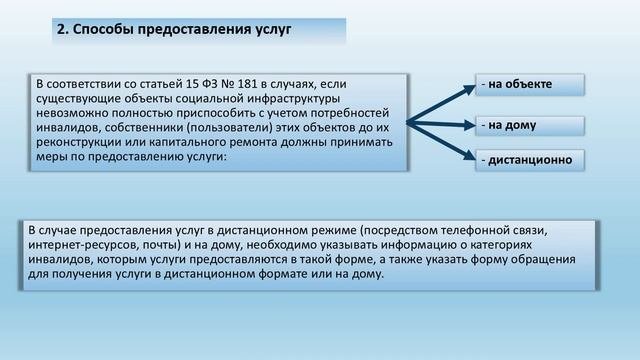 2. Способы предоставления услуг

В соответствии со статьей 15 ФЗ № 181 в случаях, если существующие объекты социальной инфраструктуры невозможно полностью приспособить с учетом потребностей инвалидов, собственники (пользователи) этих объектов до их реконструкции или капитального ремонта должны принимать меры по предоставлению услуги:

- на объекте

- на дому

- дистанционно

В случае предоставления услуг в дистанционном режиме (посредством телефонной связи, интернет-ресурсов, почты) и на дому, необходимо указывать информацию о категориях инвалидов, которым услуги предоставляются в такой форме, а также указать форму обращения для получения услуги в дистанционном формате или на дому.